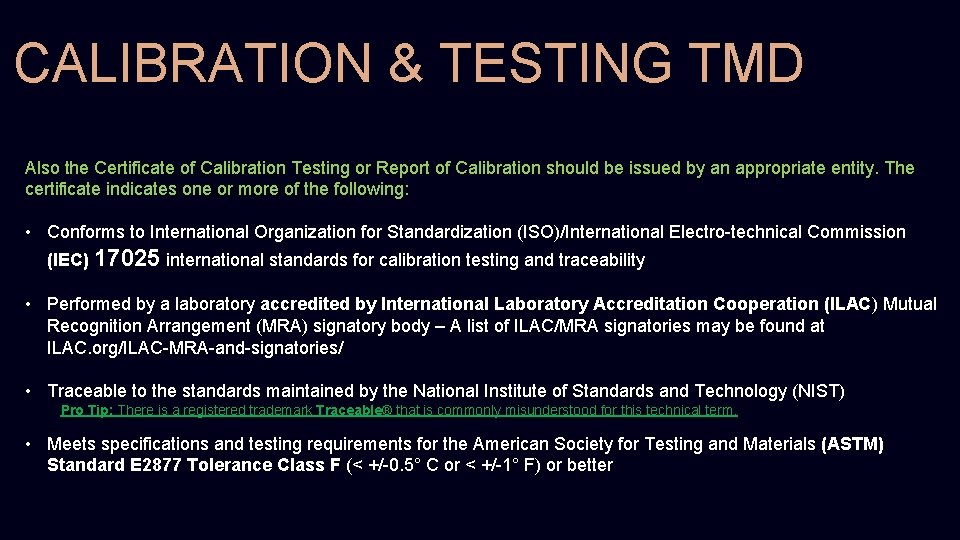 CALIBRATION & TESTING TMD

Also the Certificate of Calibration Testing or Report of Calibration should be issued by an appropriate entity. The certificate indicates one or more of the following:

• Conforms to International Organization for Standardization (ISO)/International Electro-technical Commission (IEC) 17025 international standards for calibration testing and traceability

• Performed by a laboratory accredited by International Laboratory Accreditation Cooperation (ILAC) Mutual Recognition Arrangement (MRA) signatory body – A list of ILAC/MRA signatories may be found at ILAC.org/ILAC-MRA-and-signatories/

• Traceable to the standards maintained by the National Institute of Standards and Technology (NIST)
Pro Tip: There is a registered trademark Traceable® that is commonly misunderstood for this technical term.

• Meets specifications and testing requirements for the American Society for Testing and Materials (ASTM) Standard E2877 Tolerance Class F (< +/-0.5° C or < +/-1° F) or better